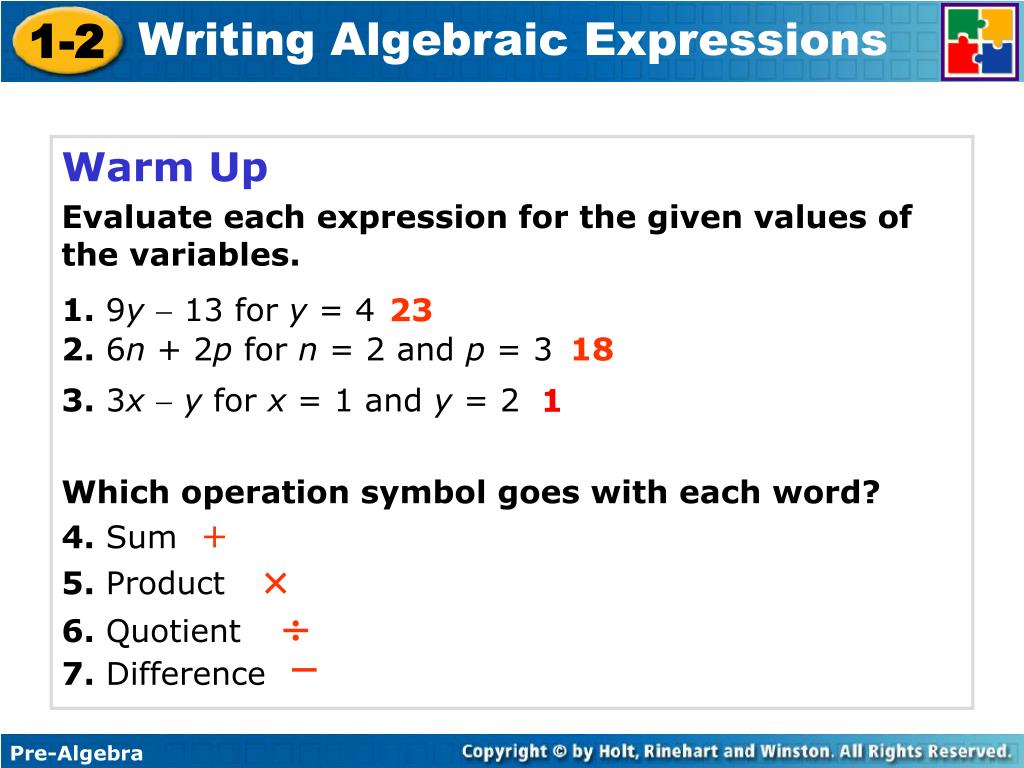 1-2 Writing Algebraic Expressions

Warm Up

Evaluate each expression for the given values of the variables.

1. $9y - 13$ for $y = 4$ 23
2. $6n + 2p$ for $n = 2$ and $p = 3$ 18
3. $3x - y$ for $x = 1$ and $y = 2$ 1

Which operation symbol goes with each word?

4. Sum $+$
5. Product $\times$
6. Quotient $\div$
7. Difference $-$

Pre-Algebra

Copyright © by Holt, Rinehart and Winston. All Rights Reserved.